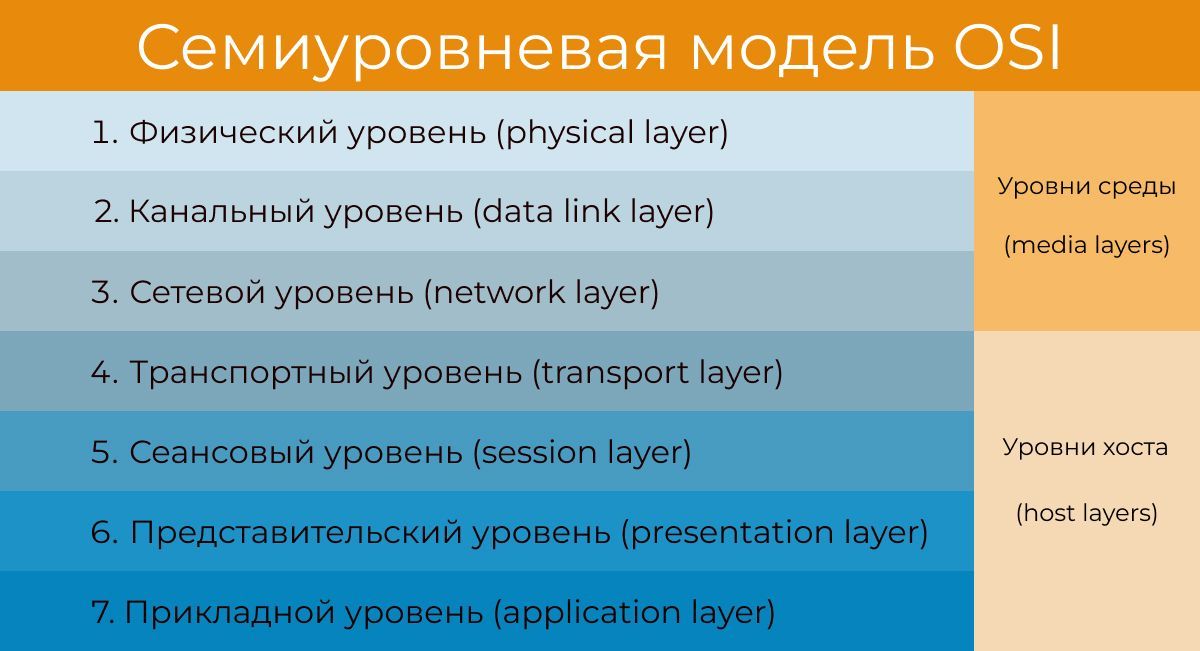 Семиуровневая модель OSI

1. Физический уровень (physical layer)

2. Канальный уровень (data link layer)

3. Сетевой уровень (network layer)

4. Транспортный уровень (transport layer)

5. Сеансовый уровень (session layer)

6. Представительский уровень (presentation layer)

7. Прикладной уровень (application layer)

Уровни среды (media layers)

Уровни хоста (host layers)